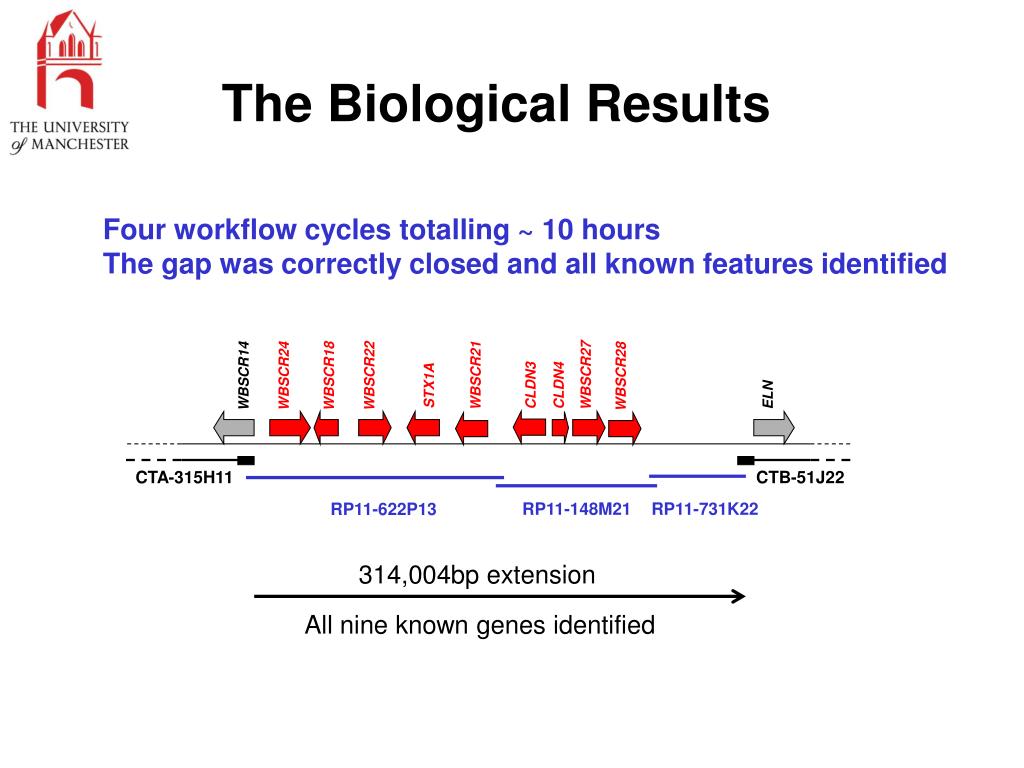 THE UNIVERSITY of MANCHESTER

The Biological Results

Four workflow cycles totalling ~ 10 hours
The gap was correctly closed and all known features identified

WBSCR14 WBSCR24 WBSCR18 WBSCR22 STX1A WBSCR21 CLDN3 CLDN4 WBSCR27 WBSCR28 ELN

CTA-315H11 CTB-51J22

RP11-622P13 RP11-148M21 RP11-731K22

314,004bp extension

All nine known genes identified